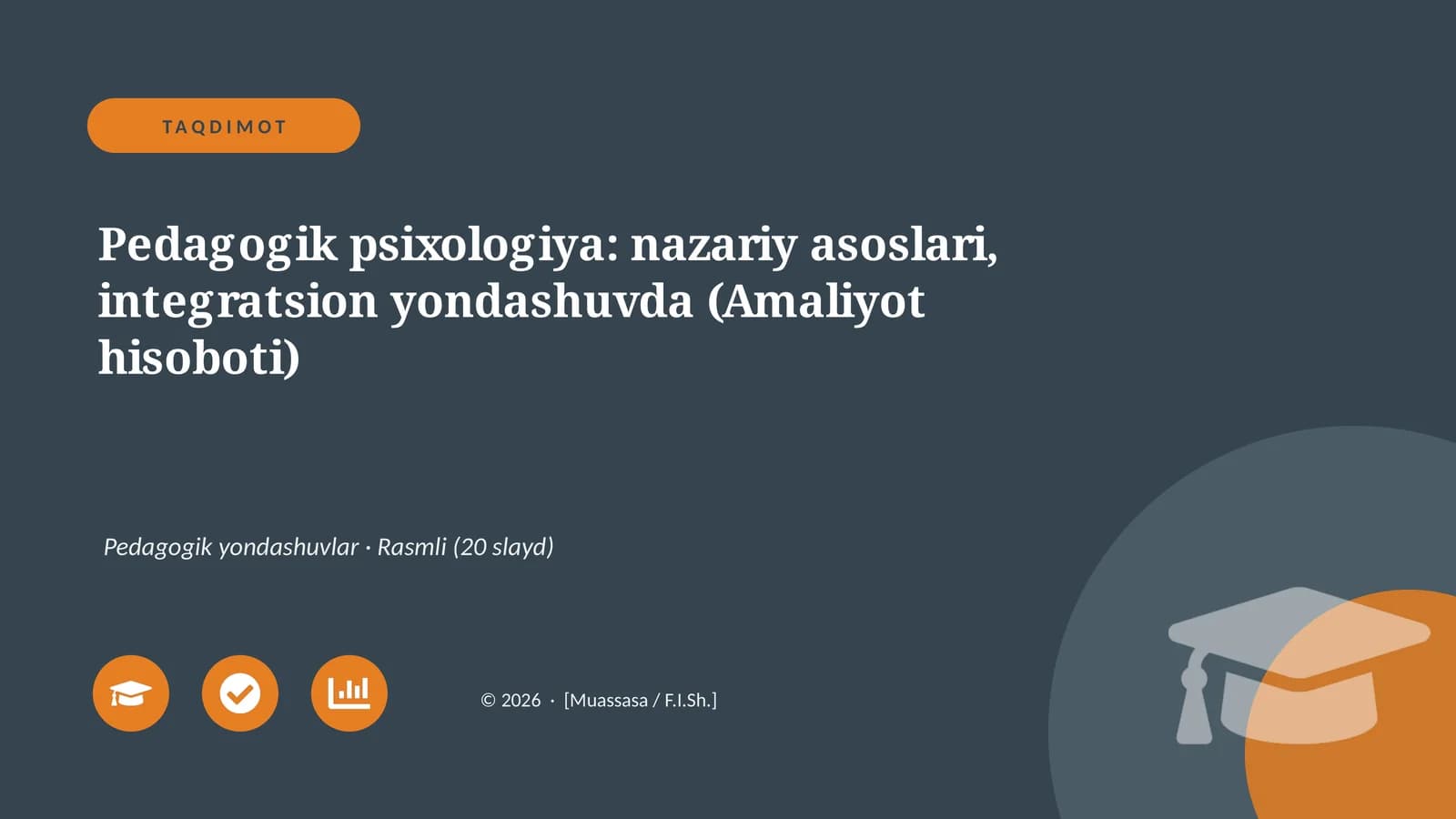 TAQDIMOT

Pedagogik psixologiya: nazariy asoslari, integratsion yondashuvda (Amaliyot hisoboti)

Pedagogik yondashuvlar · Rasmli (20 slayd)

© 2026 · [Muassasa / F.I.Sh.]